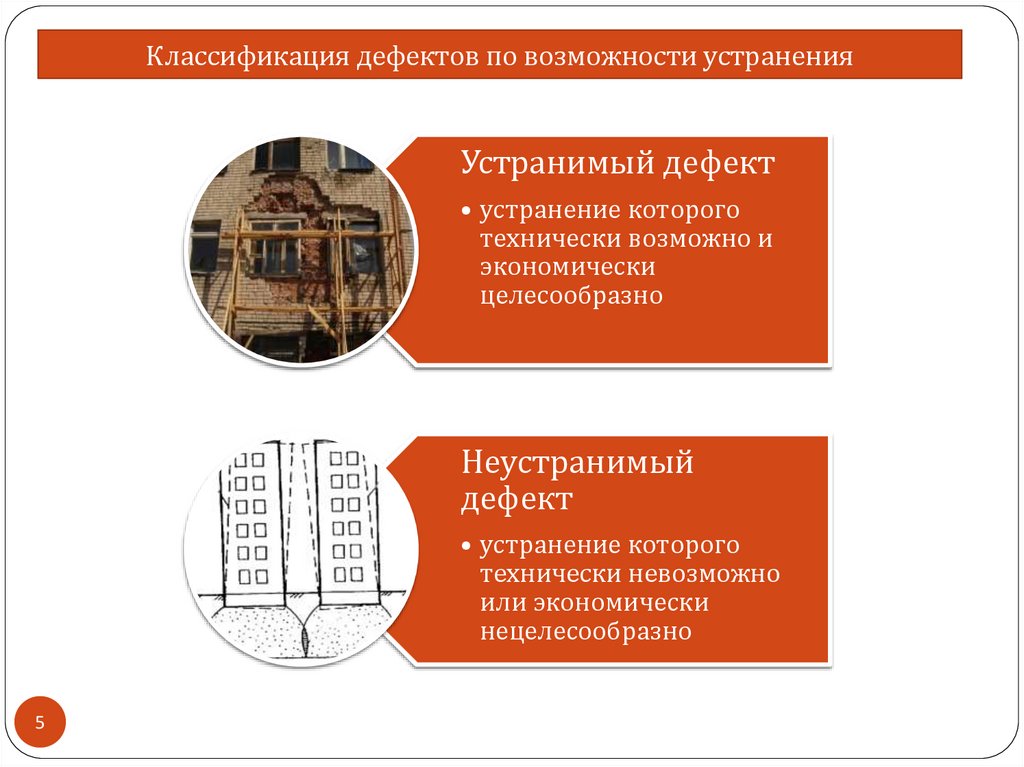 Классификация дефектов по возможности устранения

Устранимый дефект

• устранение которого технически возможно и экономически целесообразно

Неустранимый дефект

• устранение которого технически невозможно или экономически нецелесообразно

5